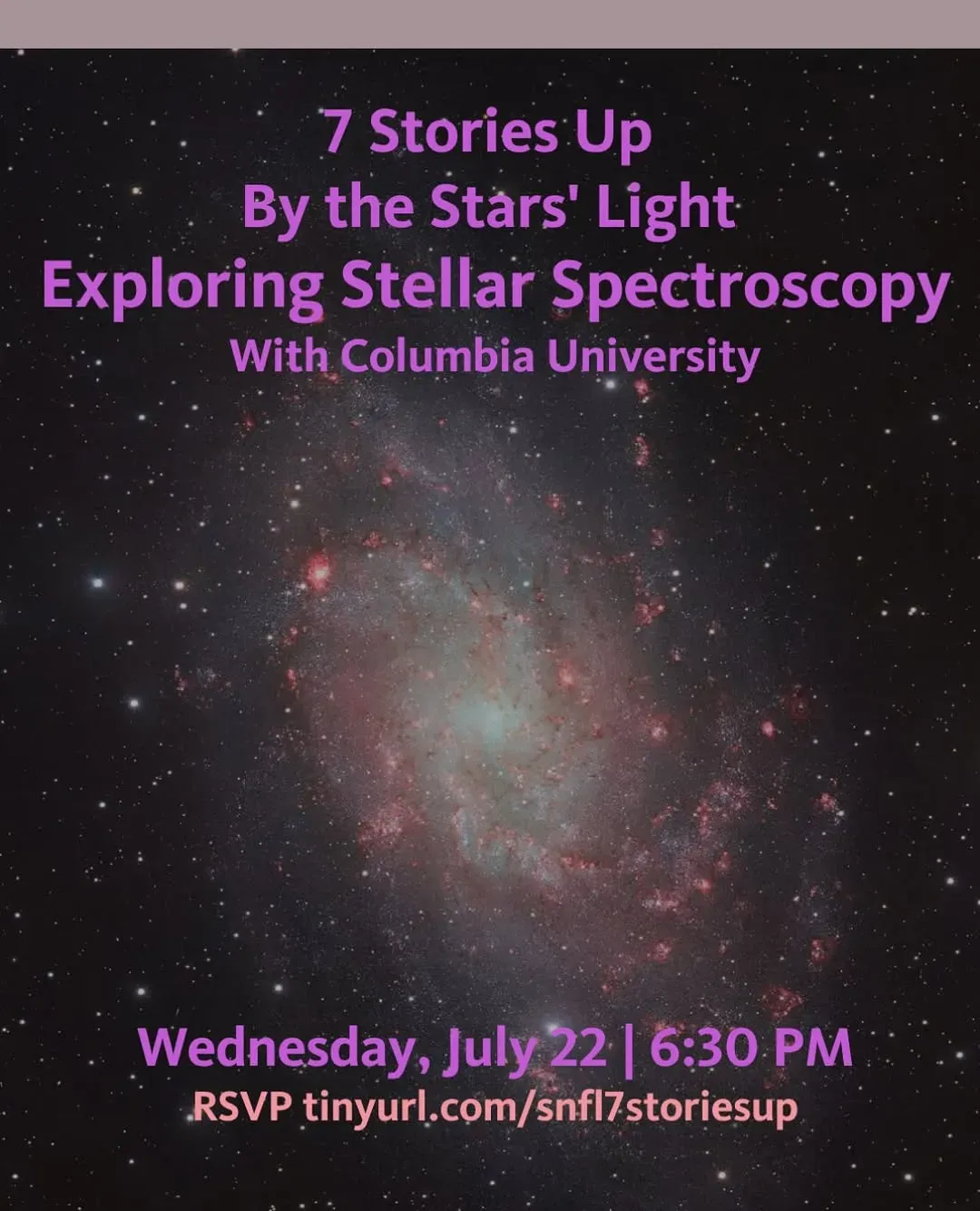 7 Stories Up
By the Stars' Light
Exploring Stellar Spectroscopy
With Columbia University

Wednesday, July 22 | 6:30 PM
RSVP tinyurl.com/snfl7storiesup